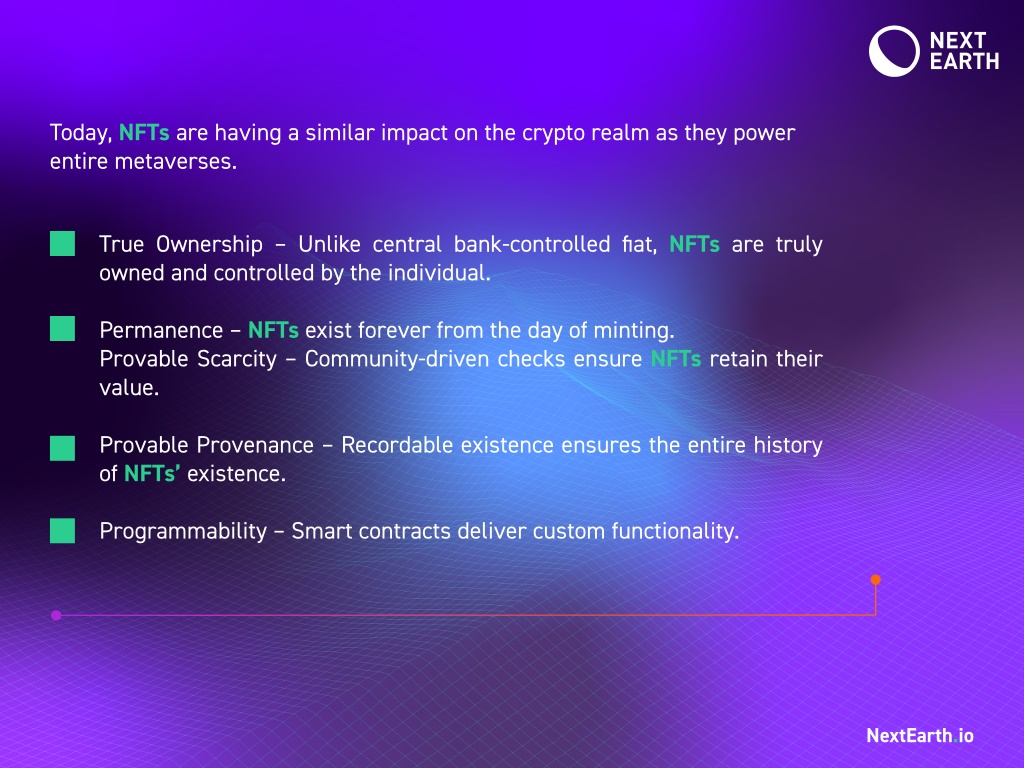 NEXT EARTH

Today, NFTs are having a similar impact on the crypto realm as they power entire metaverses.

True Ownership – Unlike central bank-controlled fiat, NFTs are truly owned and controlled by the individual.

Permanence – NFTs exist forever from the day of minting.
Provable Scarcity – Community-driven checks ensure NFTs retain their value.

Provable Provenance – Recordable existence ensures the entire history of NFTs' existence.

Programmability – Smart contracts deliver custom functionality.

NextEarth.io